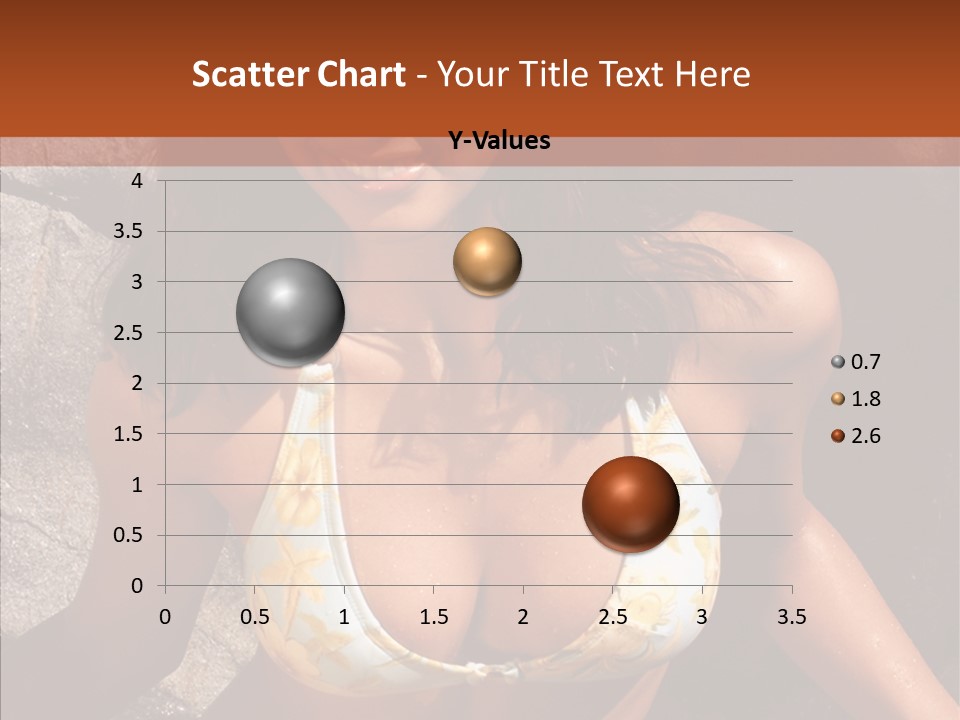 Scatter Chart - Your Title Text Here

Y-Values

4
3.5
3
2.5
2
1.5
1
0.5
0

0 0.5 1 1.5 2 2.5 3 3.5

0.7
1.8
2.6